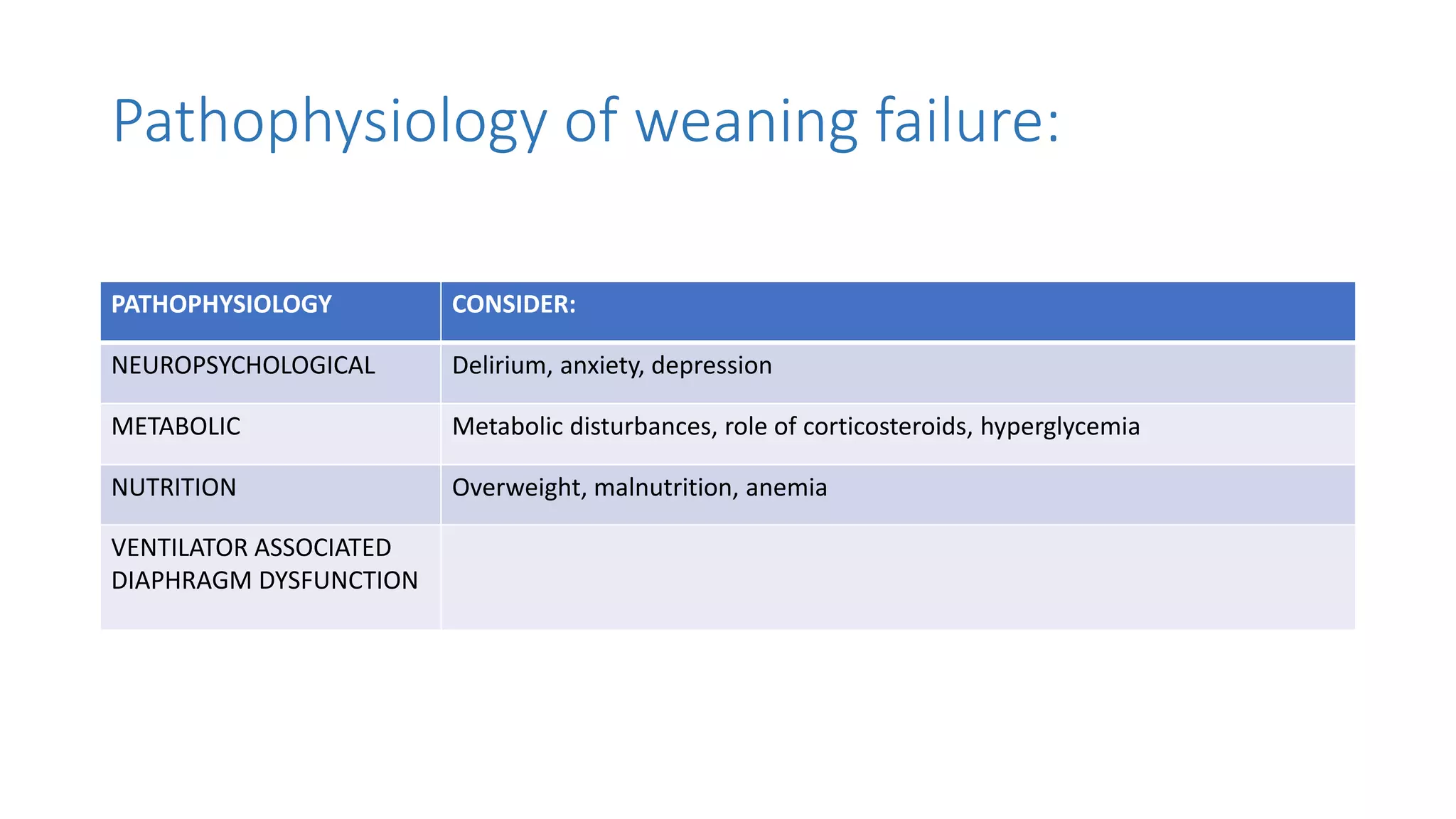 Pathophysiology of weaning failure:

| PATHOPHYSIOLOGY | CONSIDER: |
|---|---|
| NEUROPSYCHOLOGICAL | Delirium, anxiety, depression |
| METABOLIC | Metabolic disturbances, role of corticosteroids, hyperglycemia |
| NUTRITION | Overweight, malnutrition, anemia |
| VENTILATOR ASSOCIATED DIAPHRAGM DYSFUNCTION | |